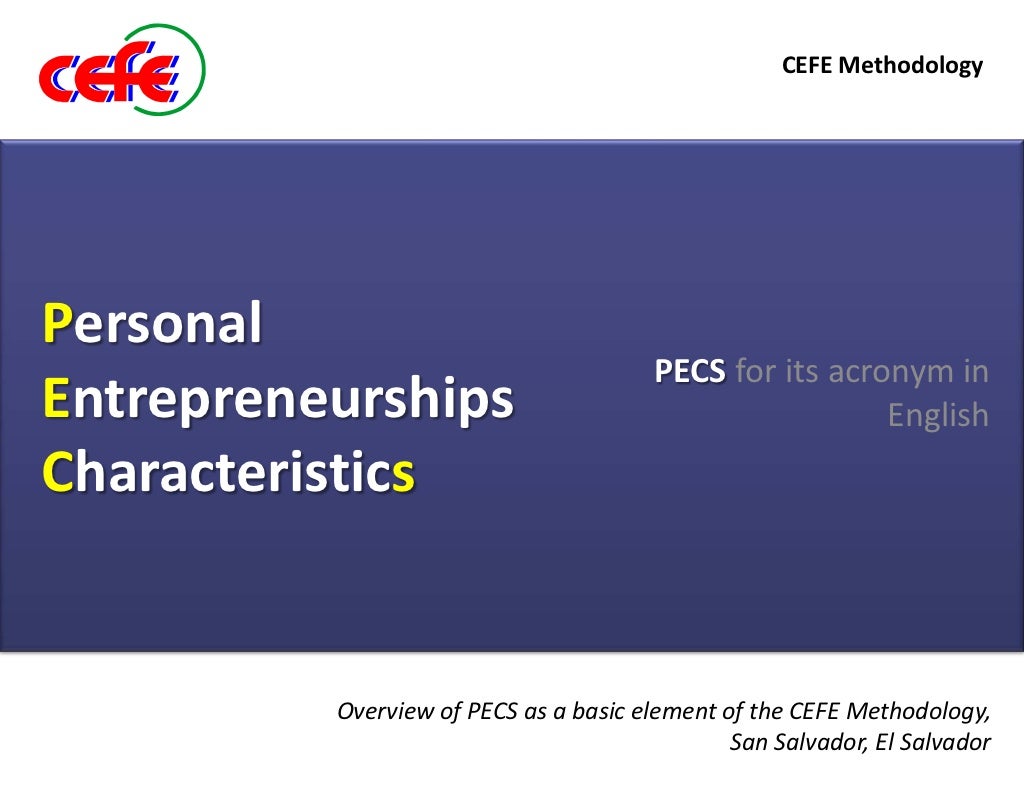 cefe

CEFE Methodology

Personal
Entrepreneurships
Characteristics

PECS for its acronym in English

Overview of PECS as a basic element of the CEFE Methodology, San Salvador, El Salvador